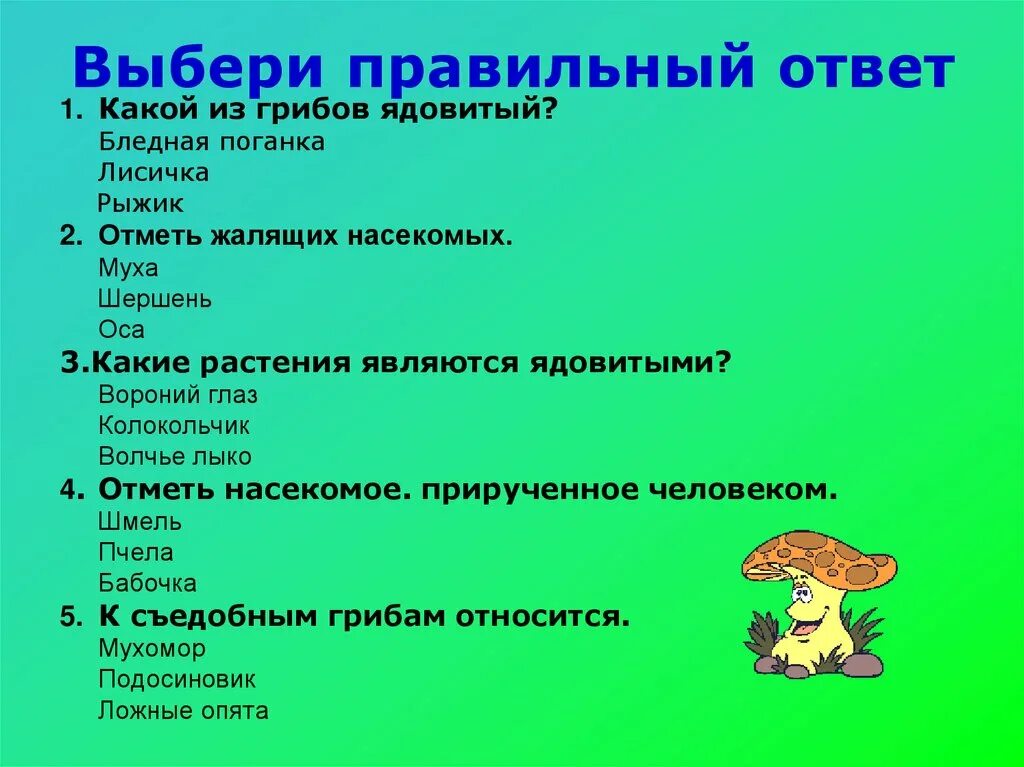 Выбери правильный ответ

1. Какой из грибов ядовитый?
Бледная поганка
Лисичка
Рыжик

2. Отметь жалящих насекомых.
Муха
Шершень
Оса

3.Какие растения являются ядовитыми?
Вороний глаз
Колокольчик
Волчье лыко

4. Отметь насекомое. прирученное человеком.
Шмель
Пчела
Бабочка

5. К съедобным грибам относится.
Мухомор
Подосиновик
Ложные опята